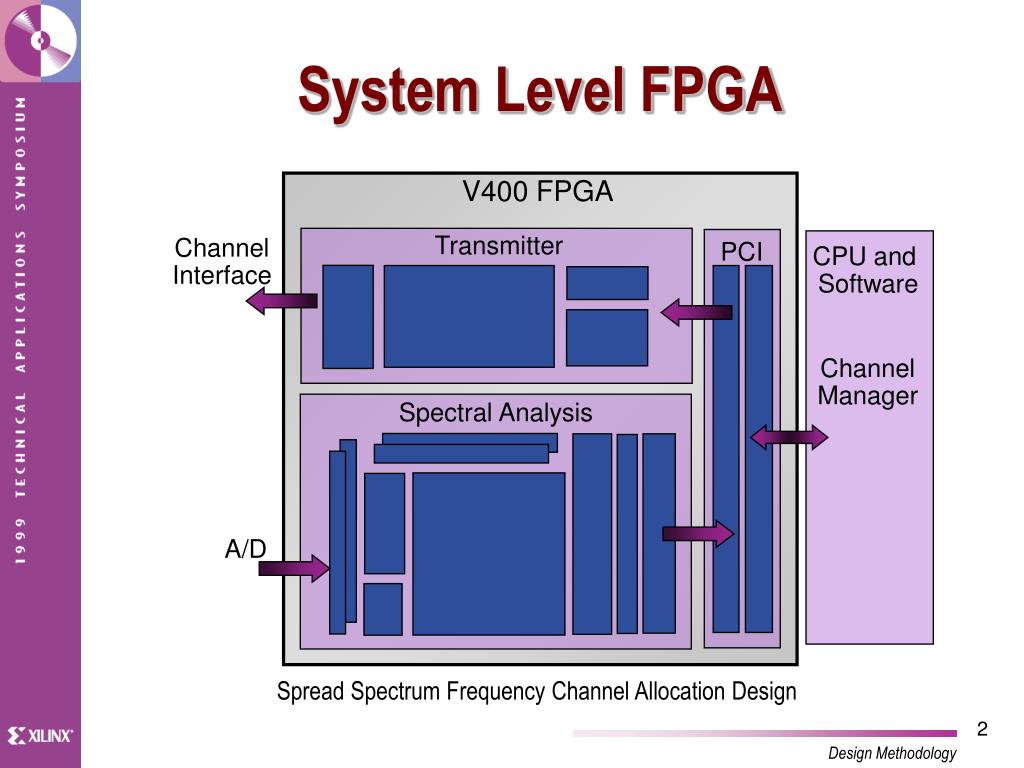 1999 TECHNICAL APPLICATIONS SYMPOSIUM

System Level FPGA

V400 FPGA

Channel Interface

Transmitter

PCI

CPU and Software

Channel Manager

Spectral Analysis

A/D

Spread Spectrum Frequency Channel Allocation Design

XILINX

2

Design Methodology